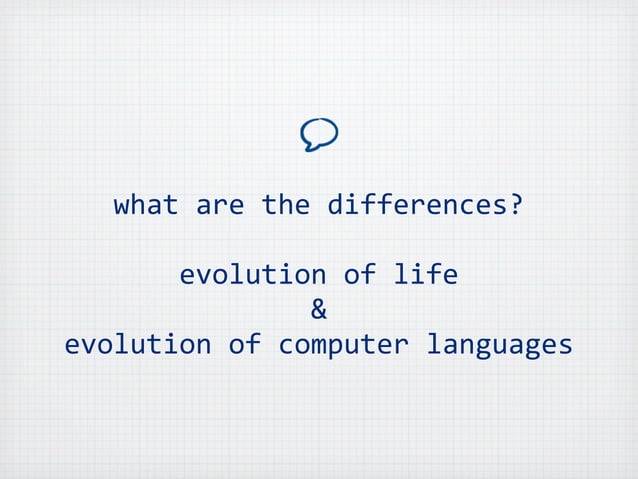 what are the differences?

evolution of life
&
evolution of computer languages